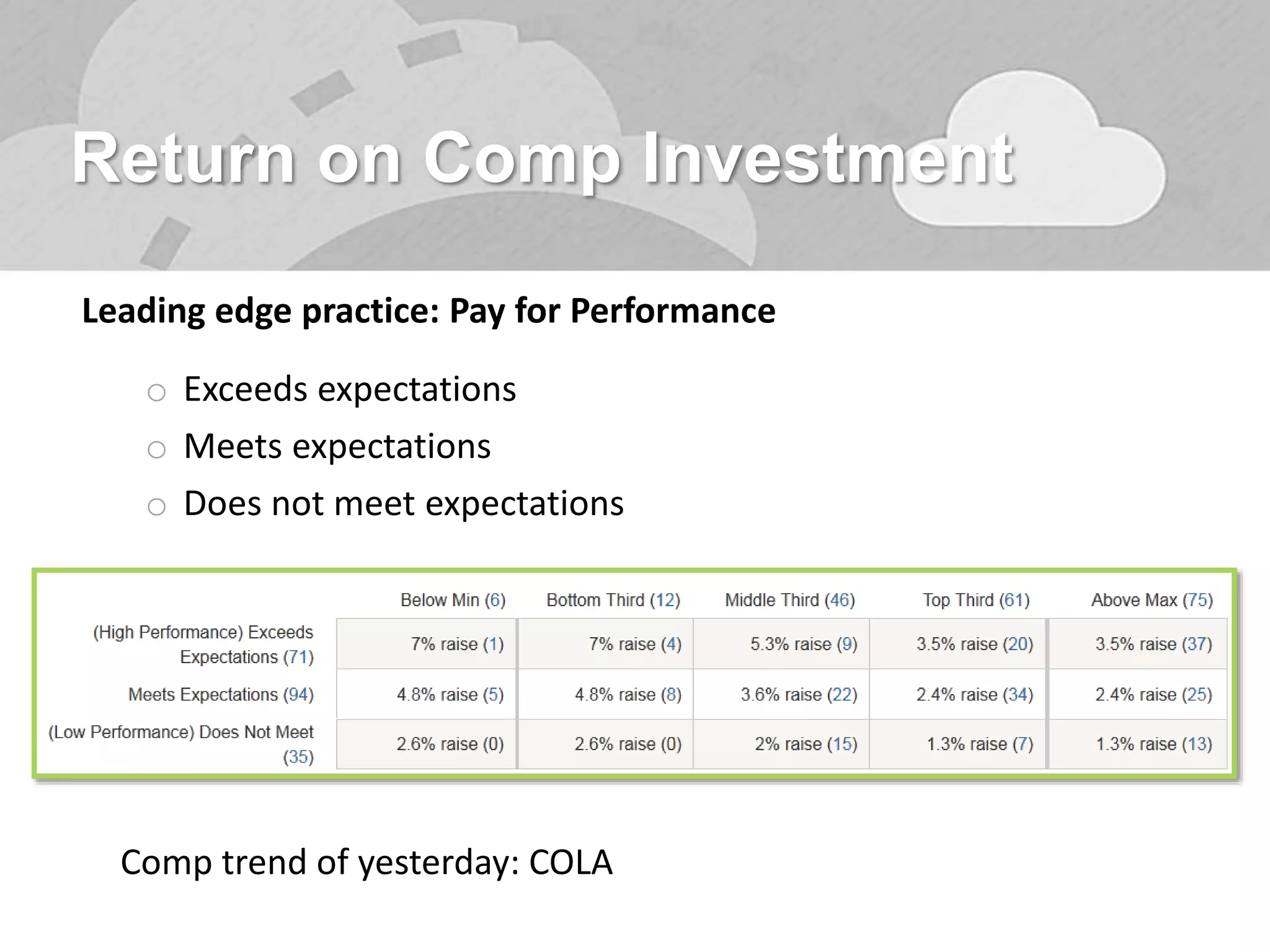 Return on Comp Investment

Leading edge practice: Pay for Performance

○ Exceeds expectations
○ Meets expectations
○ Does not meet expectations

| | Below Min (6) | Bottom Third (12) | Middle Third (46) | Top Third (61) | Above Max (75) |
|---|---|---|---|---|---|
| (High Performance) Exceeds Expectations (71) | 7% raise (1) | 7% raise (4) | 5.3% raise (9) | 3.5% raise (20) | 3.5% raise (37) |
| Meets Expectations (94) | 4.8% raise (5) | 4.8% raise (8) | 3.6% raise (22) | 2.4% raise (34) | 2.4% raise (25) |
| (Low Performance) Does Not Meet (35) | 2.6% raise (0) | 2.6% raise (0) | 2% raise (15) | 1.3% raise (7) | 1.3% raise (13) |

Comp trend of yesterday: COLA